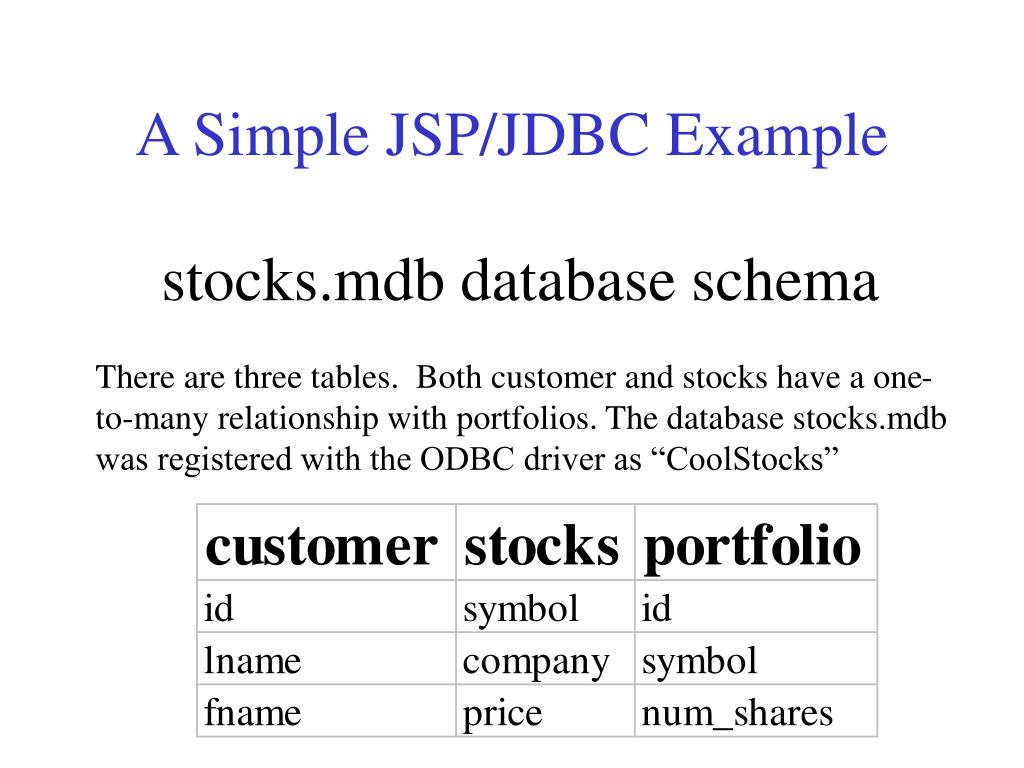 A Simple JSP/JDBC Example

stocks.mdb database schema

There are three tables.  Both customer and stocks have a one-to-many relationship with portfolios. The database stocks.mdb was registered with the ODBC driver as “CoolStocks”

| customer | stocks | portfolio |
|---|---|---|
| id | symbol | id |
| lname | company | symbol |
| fname | price | num_shares |